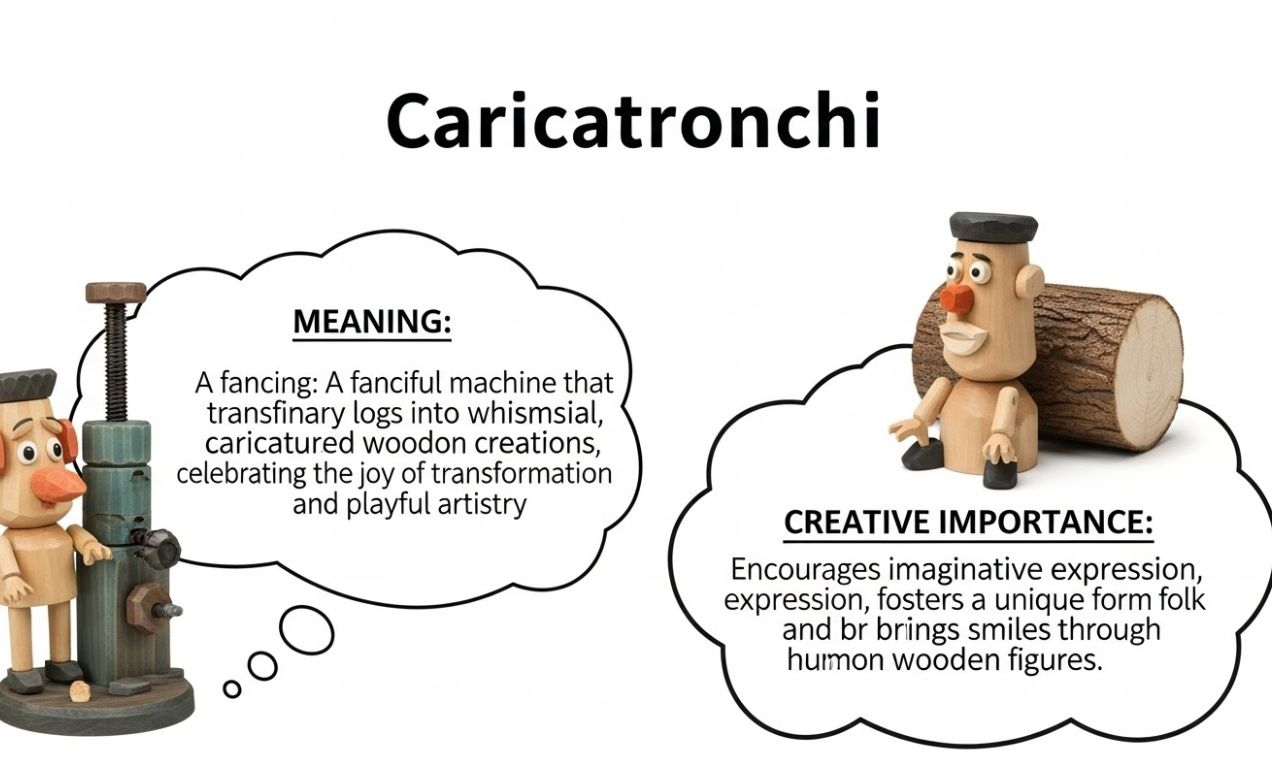 Caricatronchi

MEANING:

A fancing: A fanciful machine that transfinary logs into whismsial, caricatured woodon creations, celebrating the joy of transformation and playful artistry

CREATIVE IMPORTANCE:

Encourages imaginative expression, expression, fosters a unique form folk and br brings smiles through humon wooden figures.